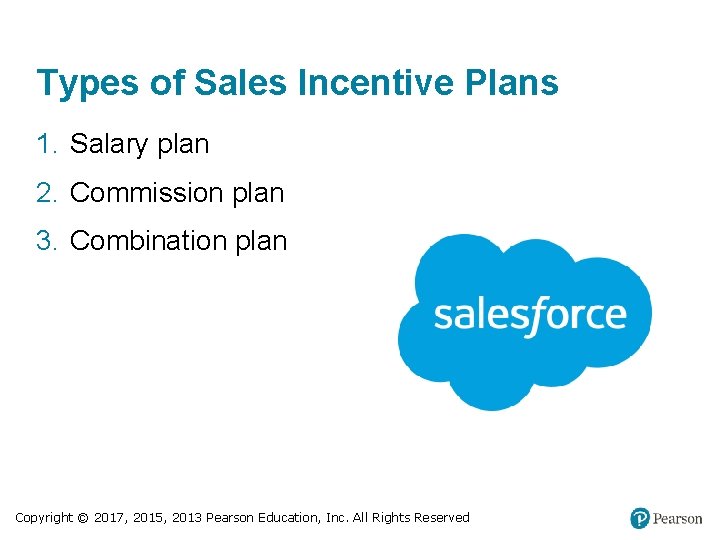 Types of Sales Incentive Plans

1. Salary plan
2. Commission plan
3. Combination plan

salesforce

Copyright © 2017, 2015, 2013 Pearson Education, Inc. All Rights Reserved

Pearson